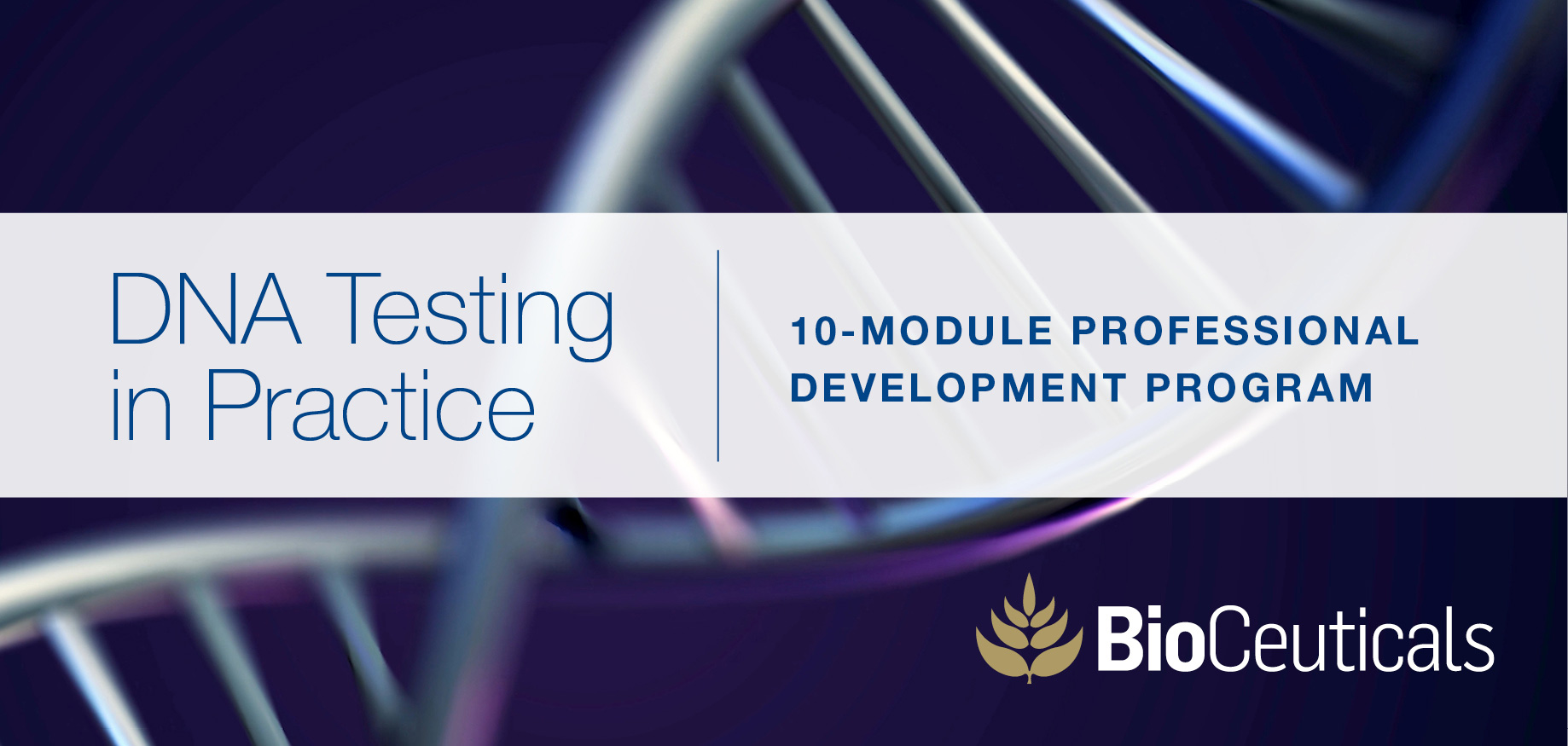 DNA Testing in Practice

10-MODULE PROFESSIONAL DEVELOPMENT PROGRAM

BioCeuticals